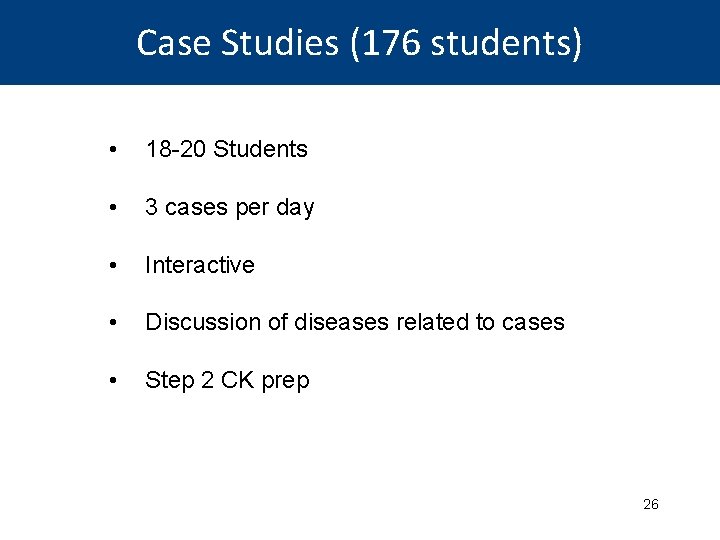 Case Studies (176 students)

• 18-20 Students
• 3 cases per day
• Interactive
• Discussion of diseases related to cases
• Step 2 CK prep

26